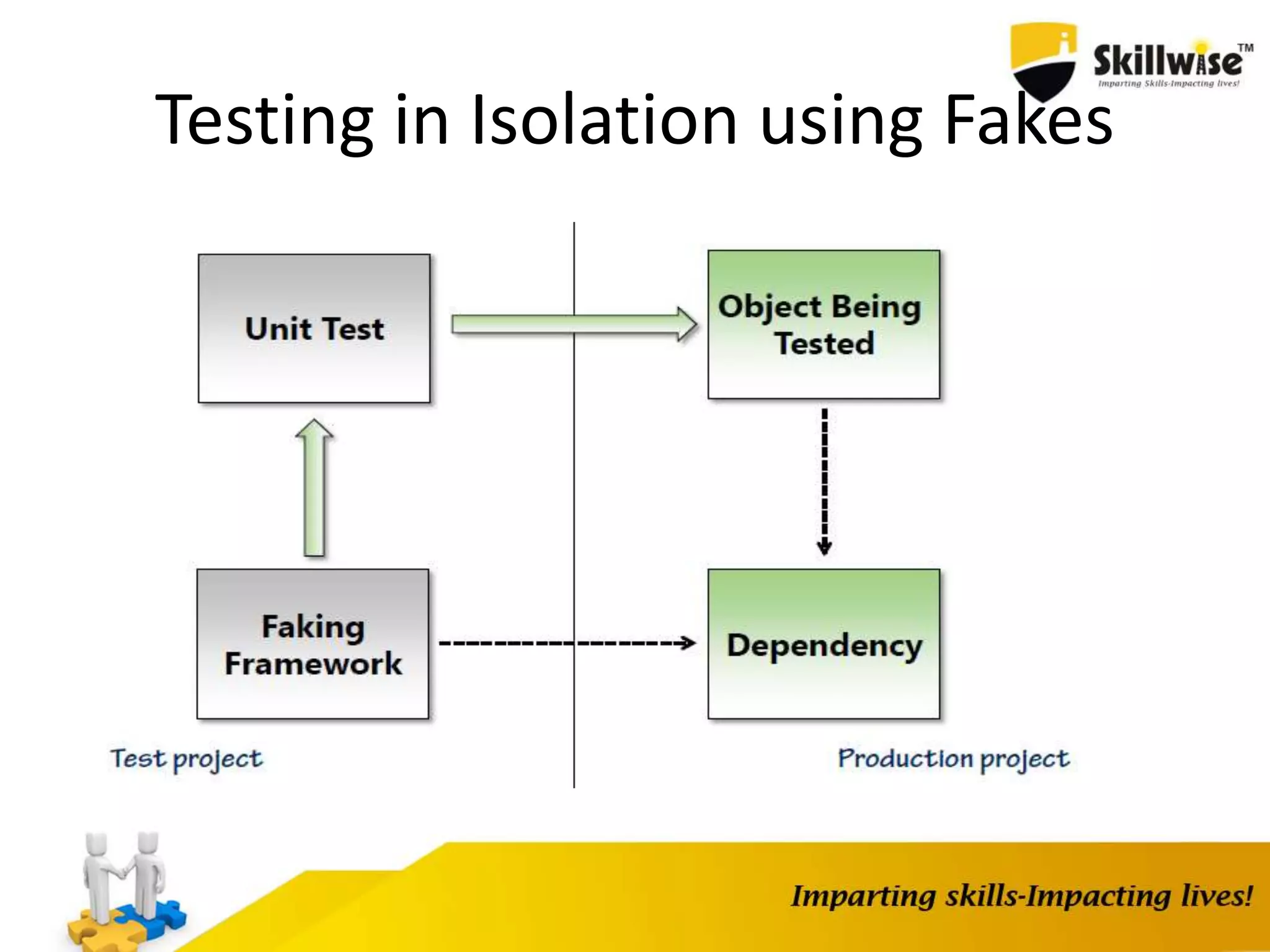 Skillwise™
Imparting Skills-Impacting lives!

Testing in Isolation using Fakes

Unit Test

Object Being Tested

Faking Framework

Dependency

Test project

Production project

Imparting skills-Impacting lives!